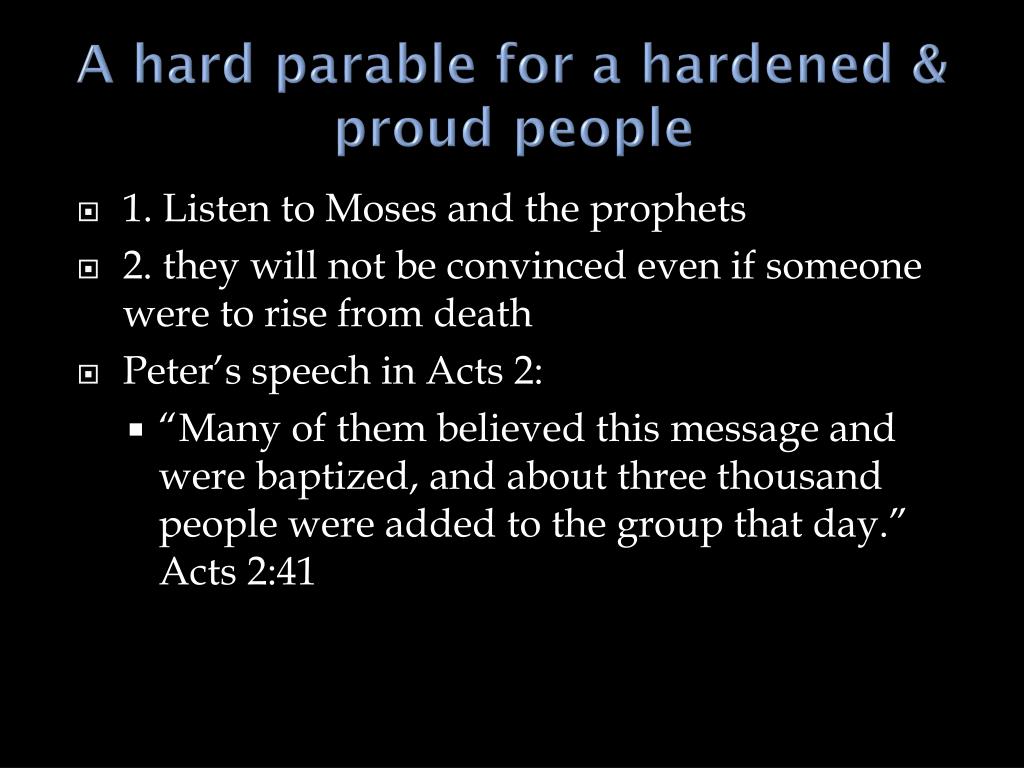 A hard parable for a hardened & proud people

1. Listen to Moses and the prophets

2. they will not be convinced even if someone were to rise from death

Peter’s speech in Acts 2:

“Many of them believed this message and were baptized, and about three thousand people were added to the group that day.” Acts 2:41